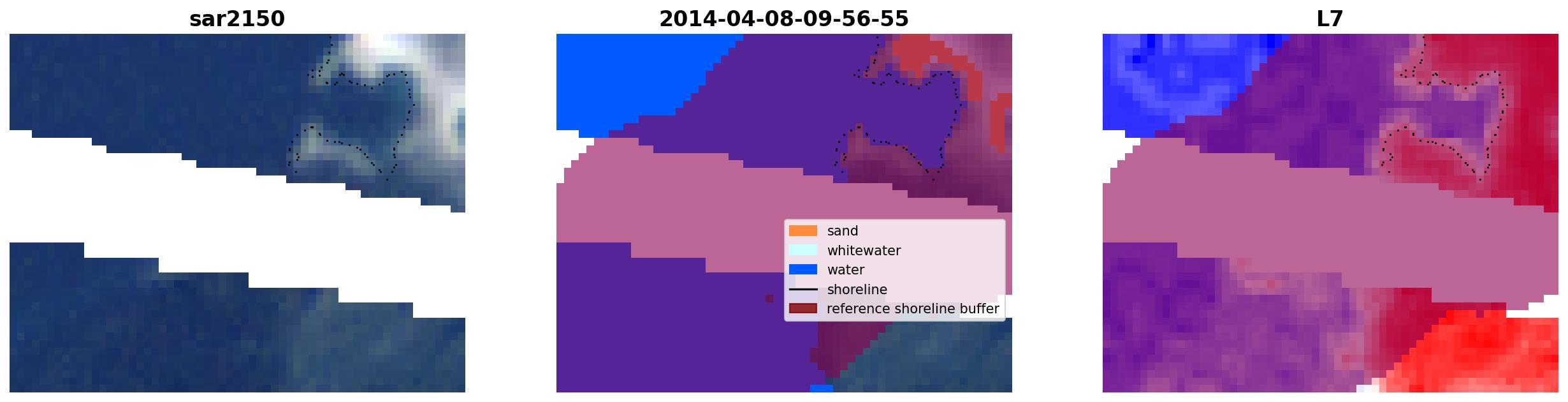 sar2150

2014-04-08-09-56-55

sand
whitewater
water
shoreline
reference shoreline buffer

L7